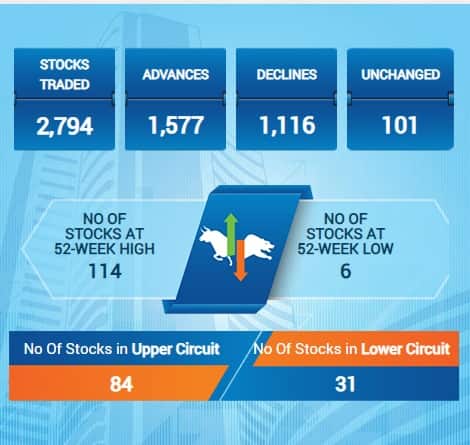 STOCKS TRADED
2,794

ADVANCES
1,577

DECLINES
1,116

UNCHANGED
101

NO OF STOCKS AT 52-WEEK HIGH
114

NO OF STOCKS AT 52-WEEK LOW
6

No Of Stocks in Upper Circuit
84

No Of Stocks in Lower Circuit
31